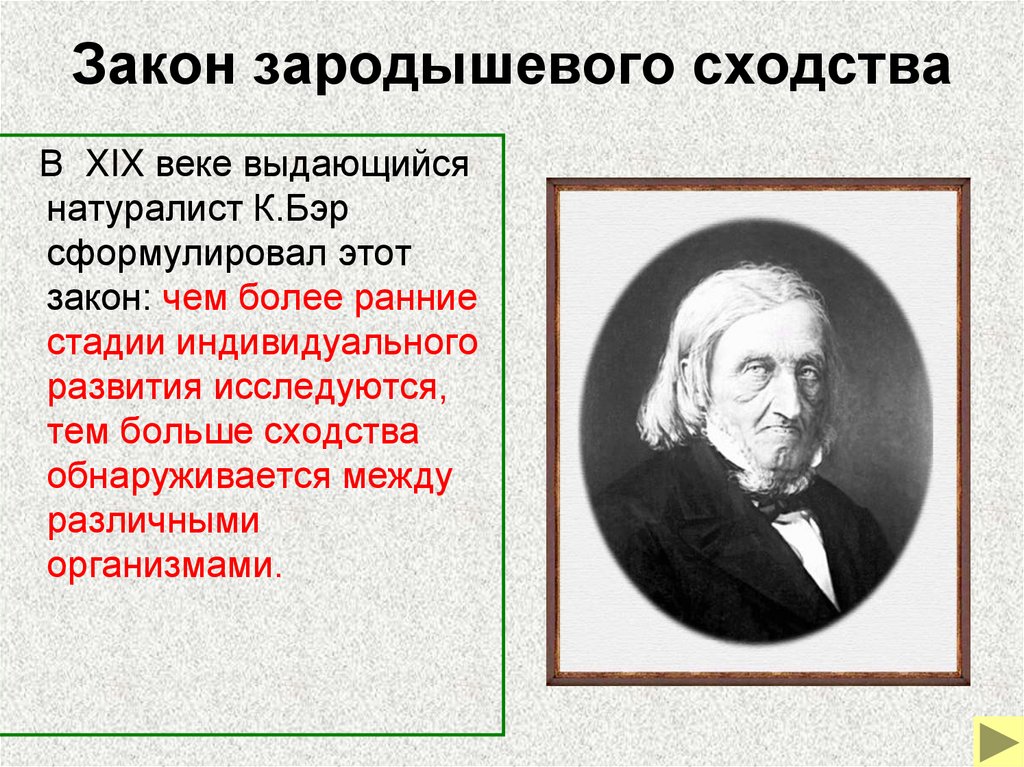 Закон зародышевого сходства

В XIX веке выдающийся натуралист К.Бэр сформулировал этот закон: чем более ранние стадии индивидуального развития исследуются, тем больше сходства обнаруживается между различными организмами.